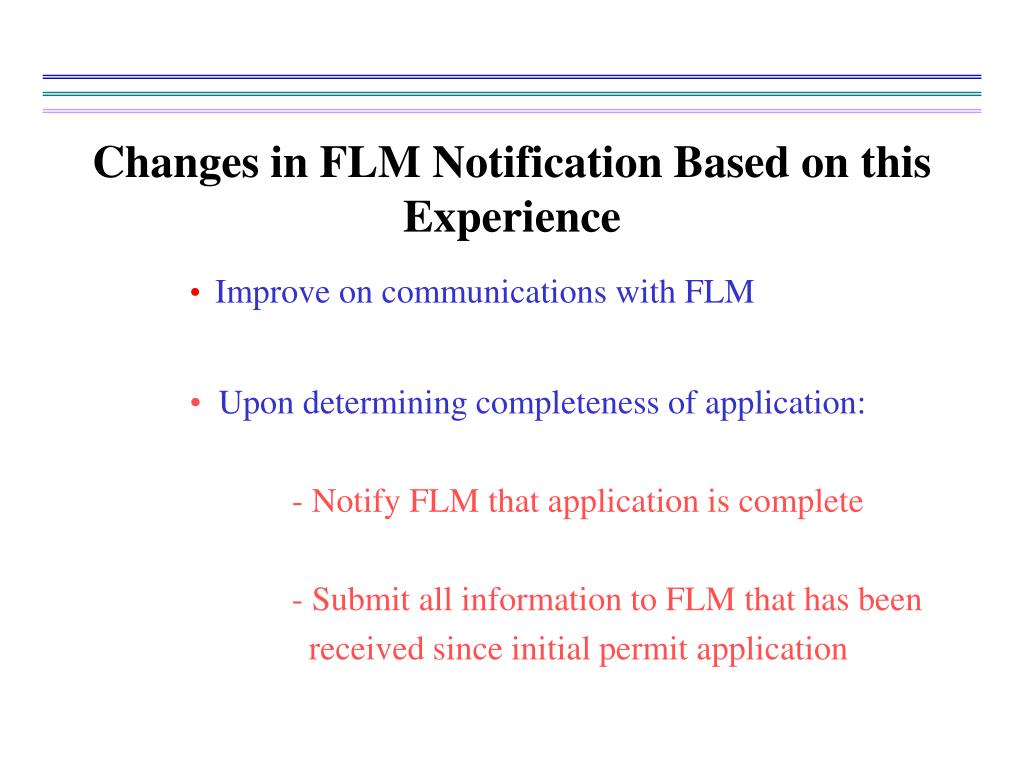 Changes in FLM Notification Based on this Experience

• Improve on communications with FLM

• Upon determining completeness of application:

- Notify FLM that application is complete

- Submit all information to FLM that has been received since initial permit application